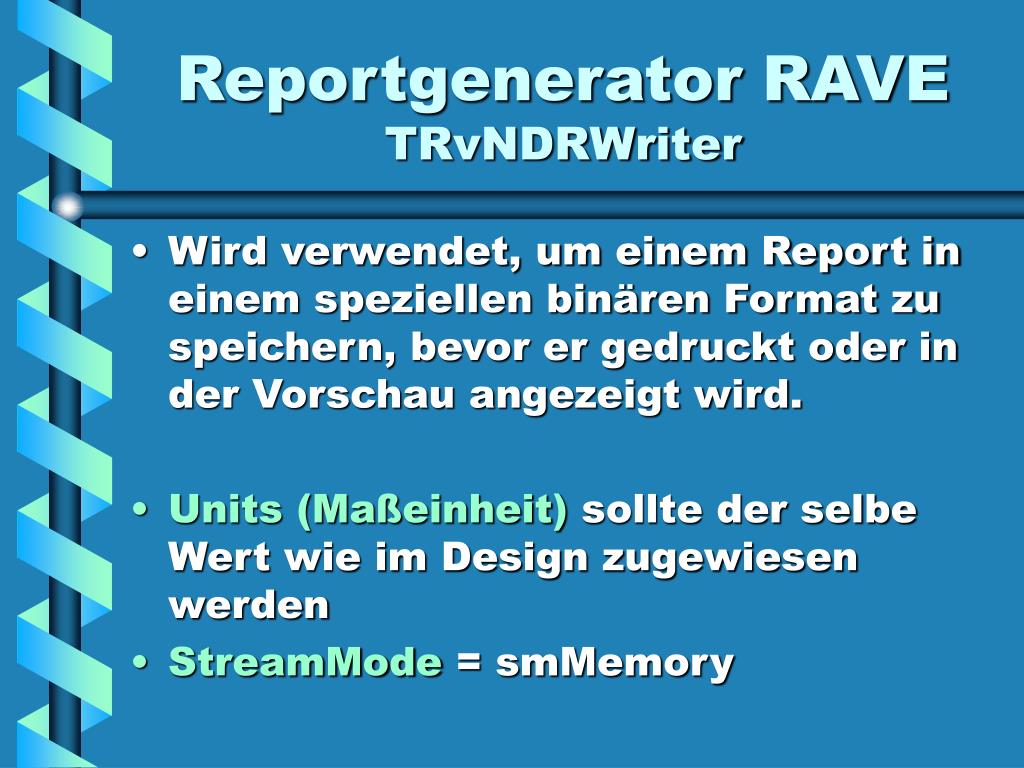 Reportgenerator RAVE
TRvNDRWriter

• Wird verwendet, um einem Report in einem speziellen binären Format zu speichern, bevor er gedruckt oder in der Vorschau angezeigt wird.

• Units (Maßeinheit) sollte der selbe Wert wie im Design zugewiesen werden

• StreamMode = smMemory